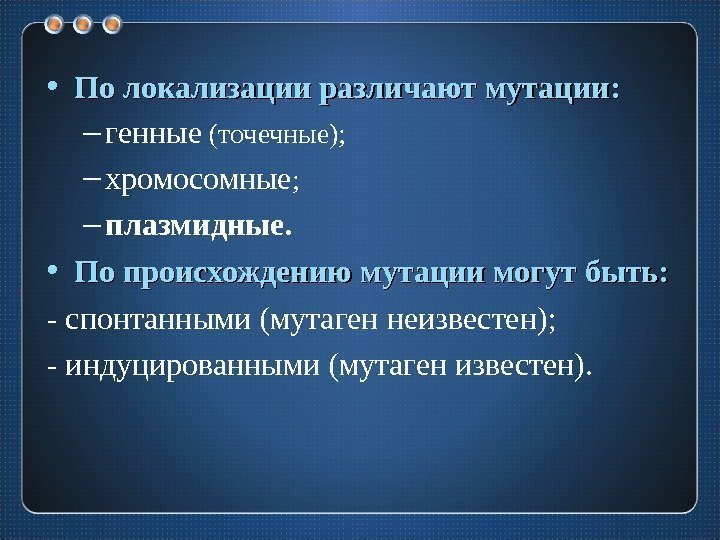 • По локализации различают мутации:

– генные (точечные);

– хромосомные;

– плазмидные.

• По происхождению мутации могут быть:

- спонтанными (мутаген неизвестен);

- индуцированными (мутаген известен).